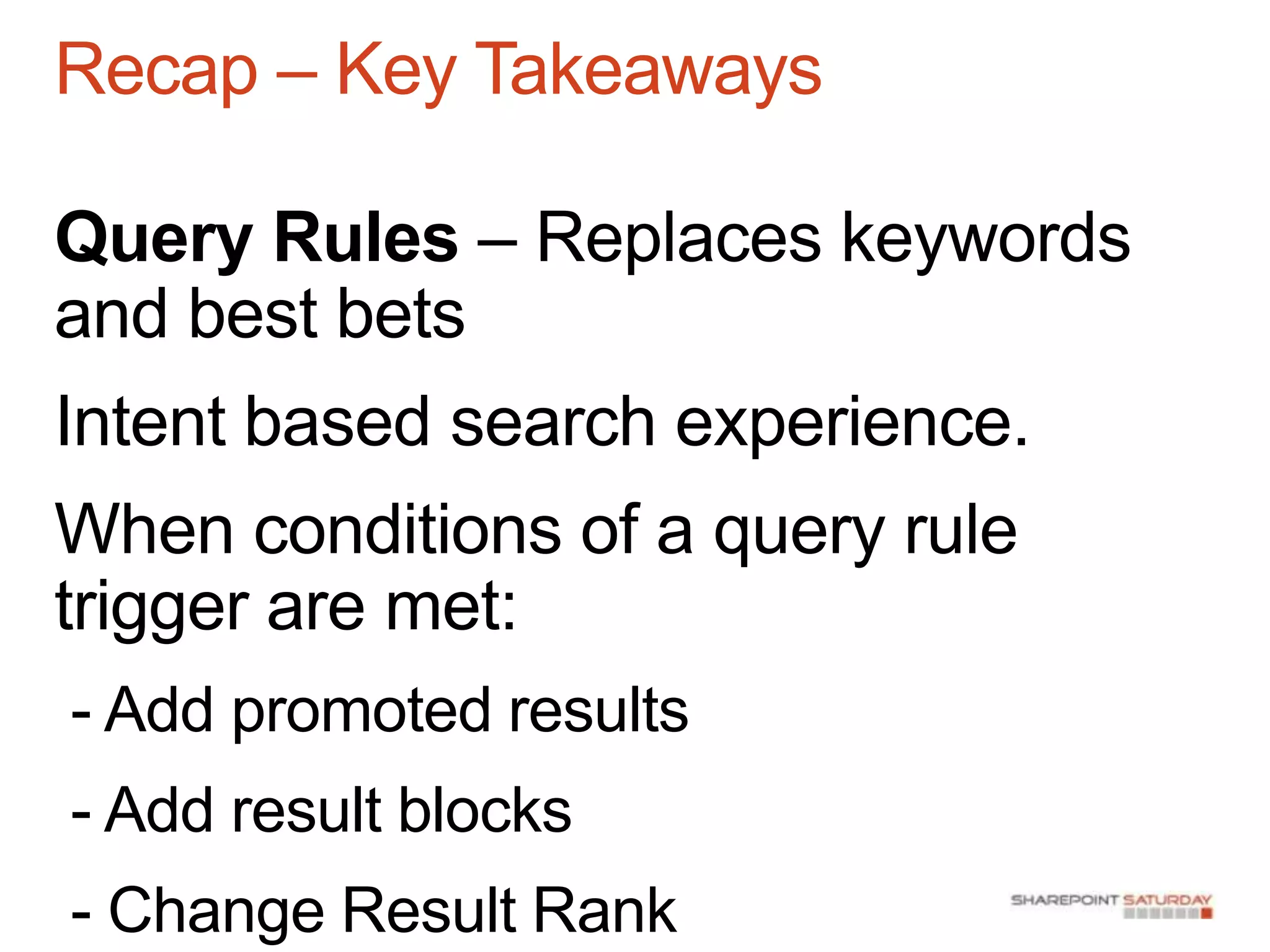 Recap – Key Takeaways

Query Rules – Replaces keywords and best bets

Intent based search experience.

When conditions of a query rule trigger are met:

- Add promoted results

- Add result blocks

- Change Result Rank

SHAREPOINT SATURDAY